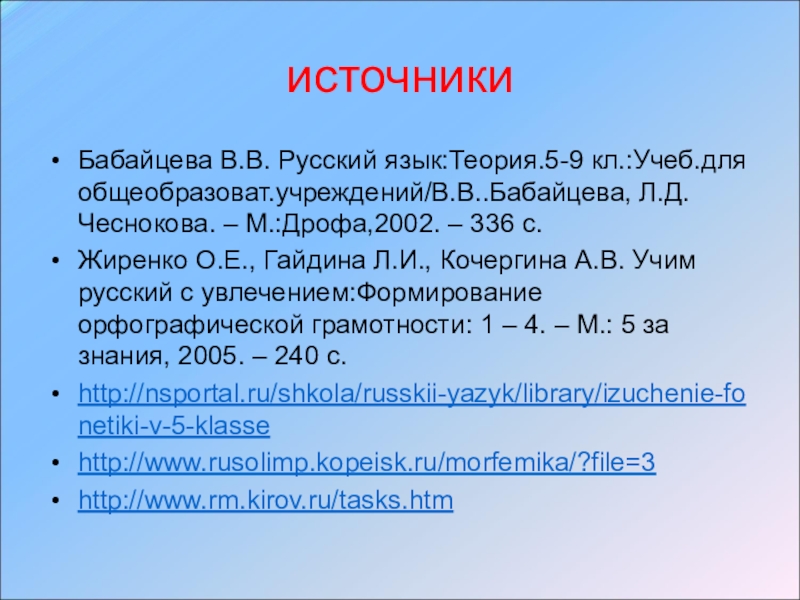 источники

• Бабайцева В.В. Русский язык:Теория.5-9 кл.:Учеб.для общеобразоват.учреждений/В.В..Бабайцева, Л.Д. Чеснокова. – М.:Дрофа,2002. – 336 с.

• Жиренко О.Е., Гайдина Л.И., Кочергина А.В. Учим русский с увлечением:Формирование орфографической грамотности: 1 – 4. – М.: 5 за знания, 2005. – 240 с.

• http://nsportal.ru/shkola/russkii-yazyk/library/izuchenie-fonetiki-v-5-klasse

• http://www.rusolimp.kopeisk.ru/morfemika/?file=3

• http://www.rm.kirov.ru/tasks.htm